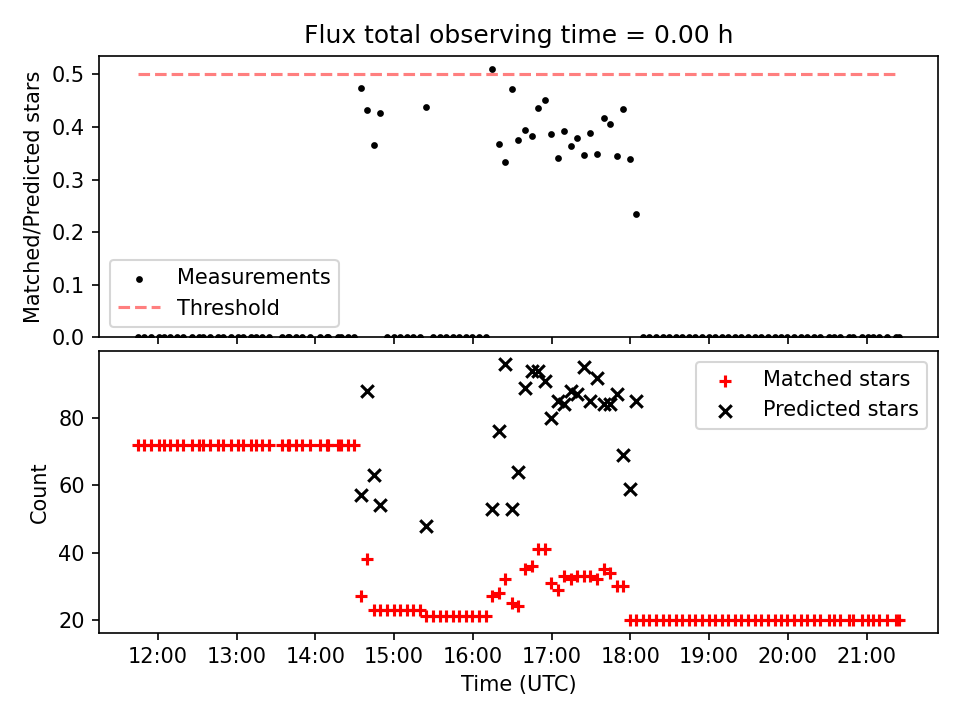 Flux total observing time = 0.00 h

Matched/Predicted stars

0.5
0.4
0.3
0.2
0.1
0.0

Measurements
Threshold

Count

80
60
40
20

Matched stars
Predicted stars

12:00
13:00
14:00
15:00
16:00
17:00
18:00
19:00
20:00
21:00

Time (UTC)